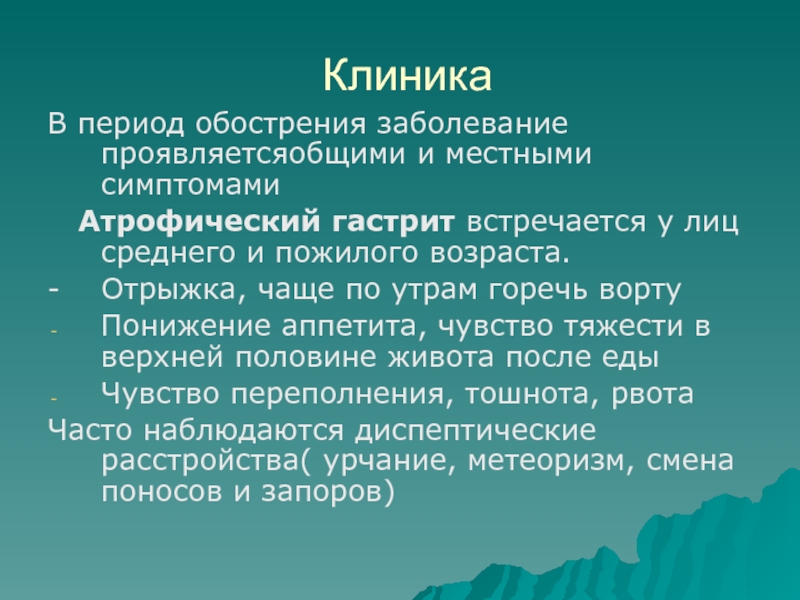 Клиника

В период обострения заболевание проявляетсяобщими и местными симптомами

Атрофический гастрит встречается у лиц среднего и пожилого возраста.

- Отрыжка, чаще по утрам горечь ворту
- Понижение аппетита, чувство тяжести в верхней половине живота после еды
- Чувство переполнения, тошнота, рвота

Часто наблюдаются диспептические расстройства( урчание, метеоризм, смена поносов и запоров)